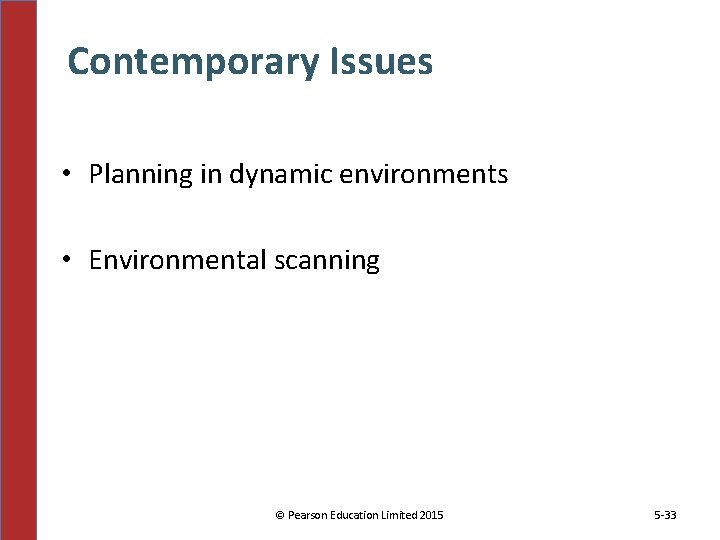 Contemporary Issues

• Planning in dynamic environments

• Environmental scanning

© Pearson Education Limited 2015

5-33